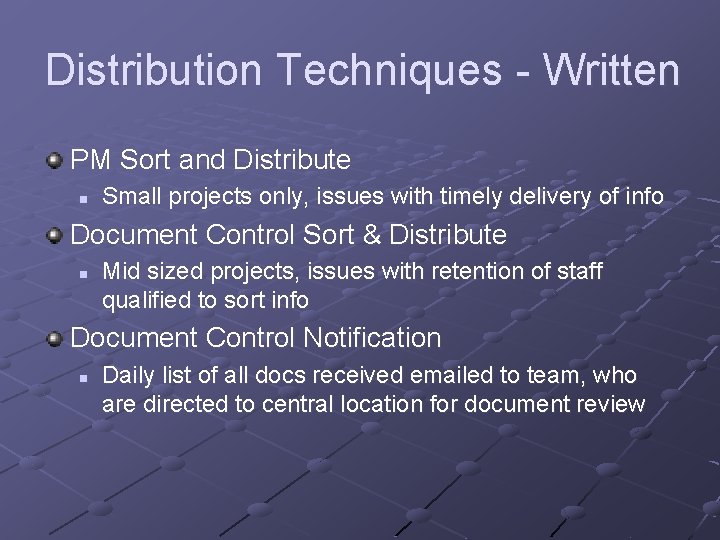 Distribution Techniques - Written

PM Sort and Distribute

Small projects only, issues with timely delivery of info

Document Control Sort & Distribute

Mid sized projects, issues with retention of staff qualified to sort info

Document Control Notification

Daily list of all docs received emailed to team, who are directed to central location for document review